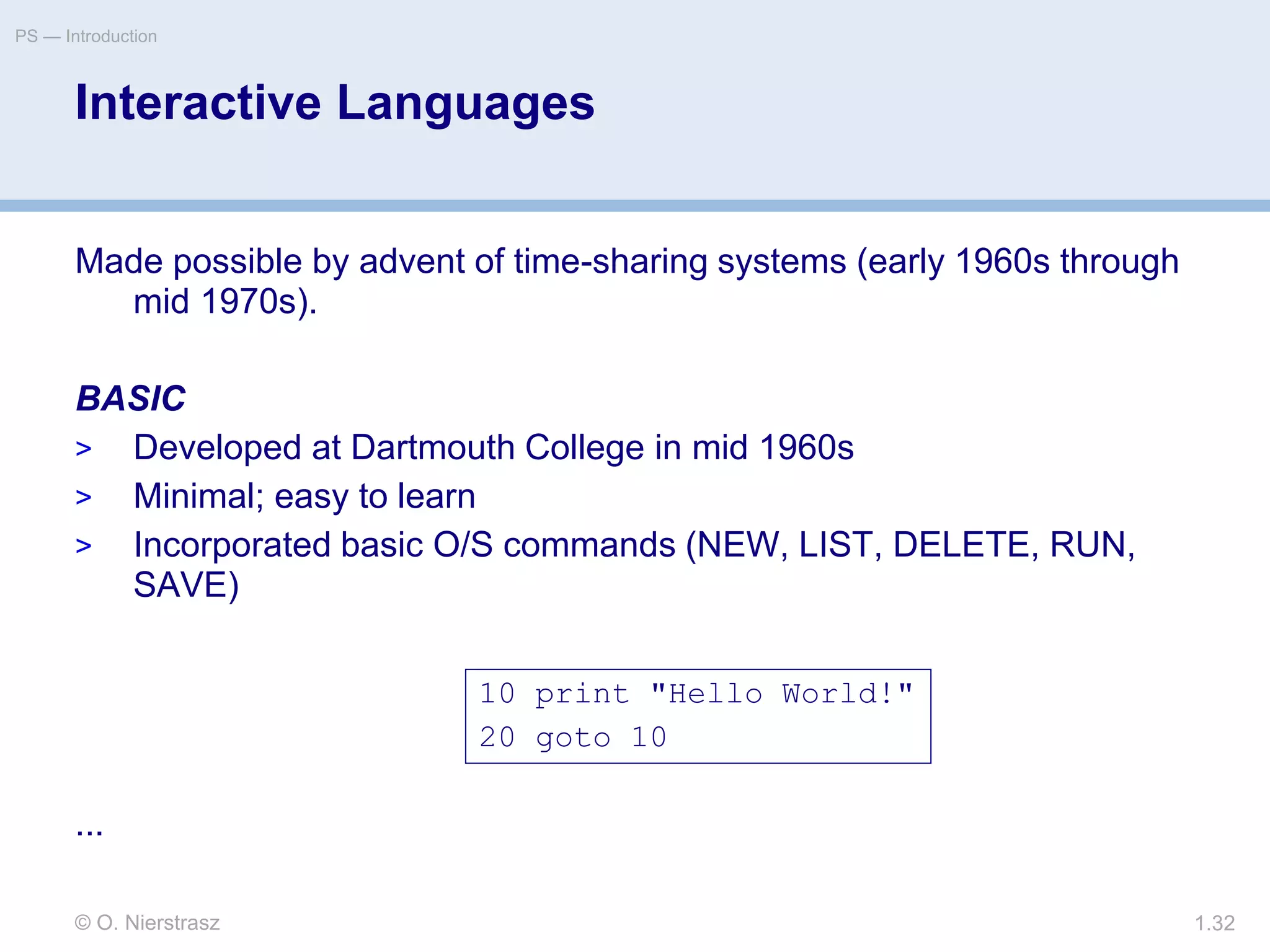 PS — Introduction

Interactive Languages

Made possible by advent of time-sharing systems (early 1960s through mid 1970s).

BASIC

> Developed at Dartmouth College in mid 1960s
> Minimal; easy to learn
> Incorporated basic O/S commands (NEW, LIST, DELETE, RUN, SAVE)

10 print "Hello World!"
20 goto 10

...

© O. Nierstrasz

1.32